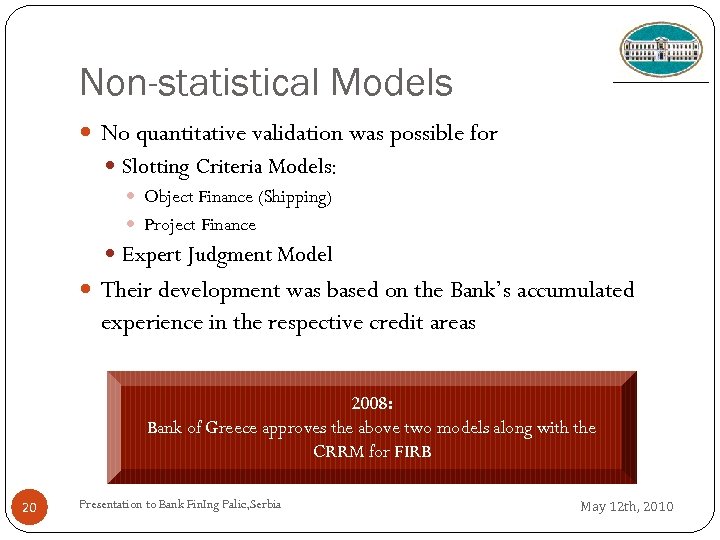 Non-statistical Models

No quantitative validation was possible for

Slotting Criteria Models:

Object Finance (Shipping)

Project Finance

Expert Judgment Model

Their development was based on the Bank's accumulated experience in the respective credit areas

2008:
Bank of Greece approves the above two models along with the CRRM for FIRB

20

Presentation to Bank FinIng Palic,Serbia

May 12th, 2010